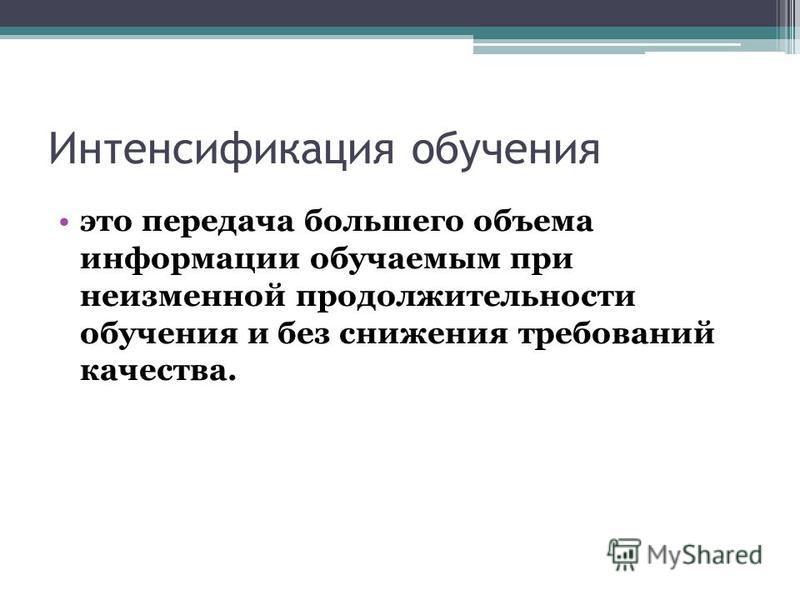 Интенсификация обучения

• это передача большего объема информации обучаемым при неизменной продолжительности обучения и без снижения требований качества.

MyShared